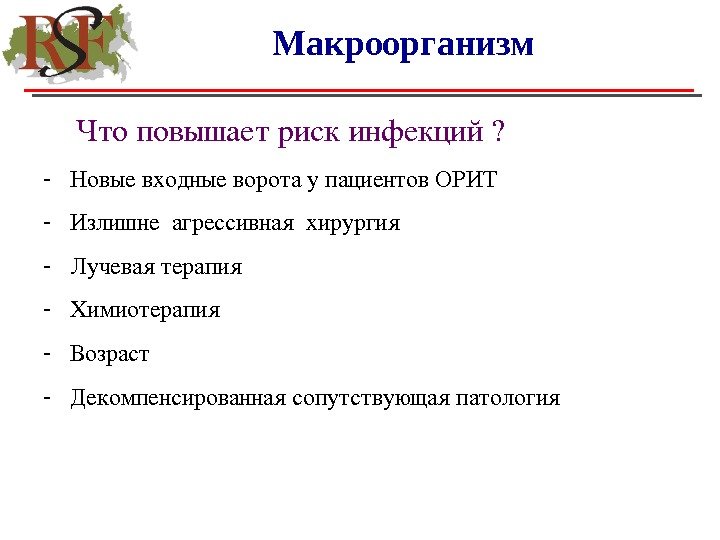 RSF

Макроорганизм

Что повышает риск инфекций ?

- Новые входные ворота у пациентов ОРИТ
- Излишне агрессивная хирургия
- Лучевая терапия
- Химиотерапия
- Возраст
- Декомпенсированная сопутствующая патология